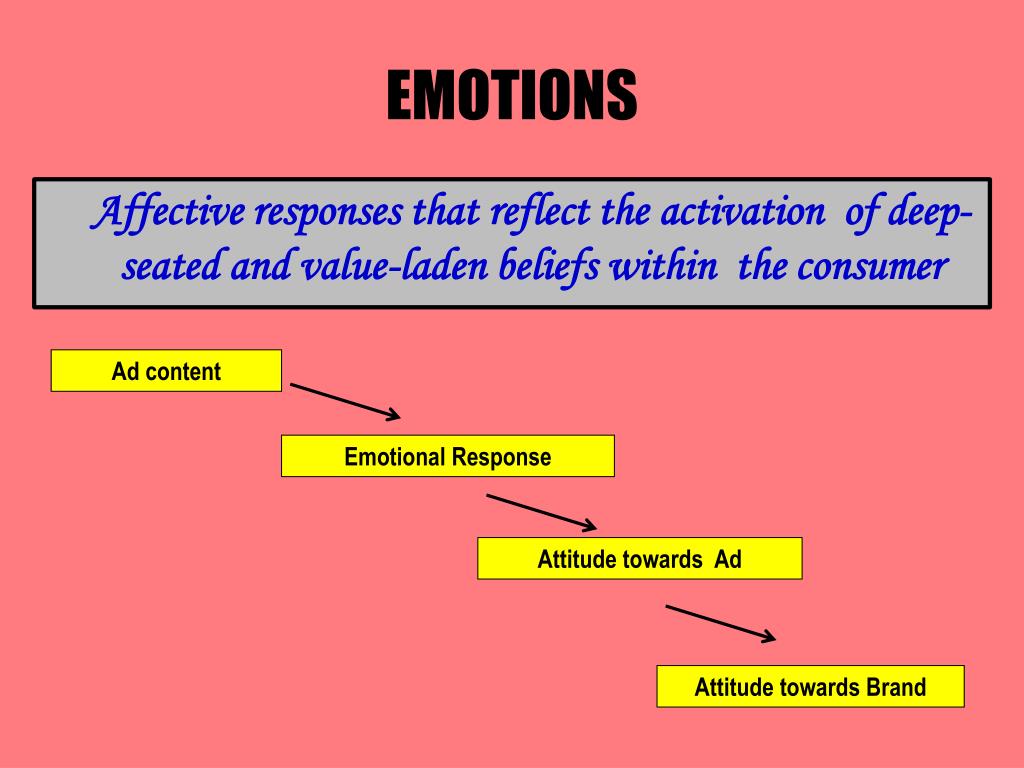 EMOTIONS

Affective responses that reflect the activation of deep-seated and value-laden beliefs within the consumer

Ad content

Emotional Response

Attitude towards Ad

Attitude towards Brand